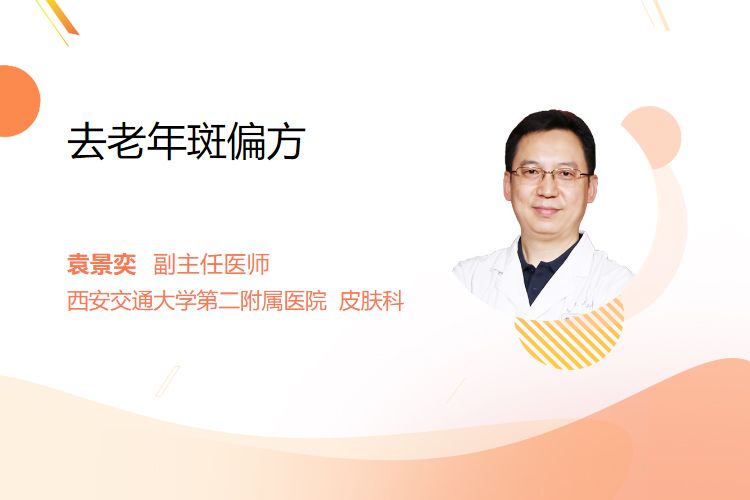 去老年斑偏方

袁景奕 副主任医师
西安交通大学第二附属医院 皮肤科